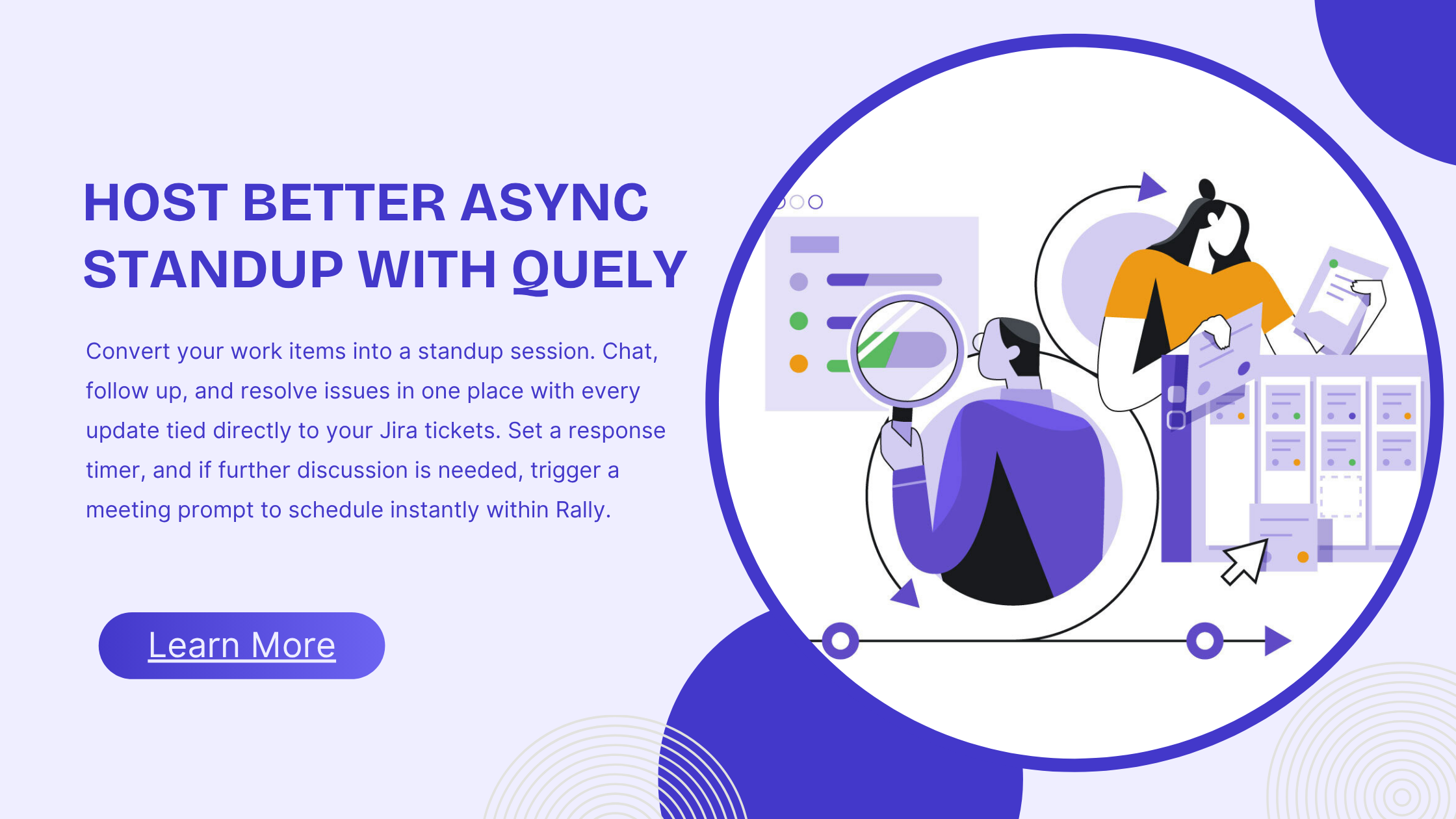 HOST BETTER ASYNC STANDUP WITH QUELY

Convert your work items into a standup session. Chat, follow up, and resolve issues in one place with every update tied directly to your Jira tickets. Set a response timer, and if further discussion is needed, trigger a meeting prompt to schedule instantly within Rally.

Learn More